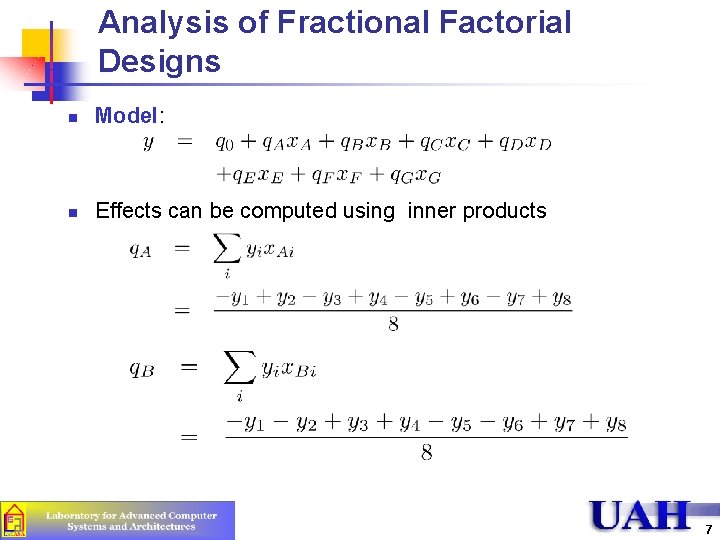 Analysis of Fractional Factorial Designs

Model:

$y = q_0 + q_A x_A + q_B x_B + q_C x_C + q_D x_D$
$+ q_E x_E + q_F x_F + q_G x_G$

Effects can be computed using inner products

$q_A = \sum_i y_i x_{Ai}$
$= \frac{-y_1 + y_2 - y_3 + y_4 - y_5 + y_6 - y_7 + y_8}{8}$

$q_B = \sum_i y_i x_{Bi}$
$= \frac{-y_1 - y_2 + y_3 + y_4 - y_5 - y_6 + y_7 + y_8}{8}$

Laboratory for Advanced Computer Systems and Architectures

UAH

7